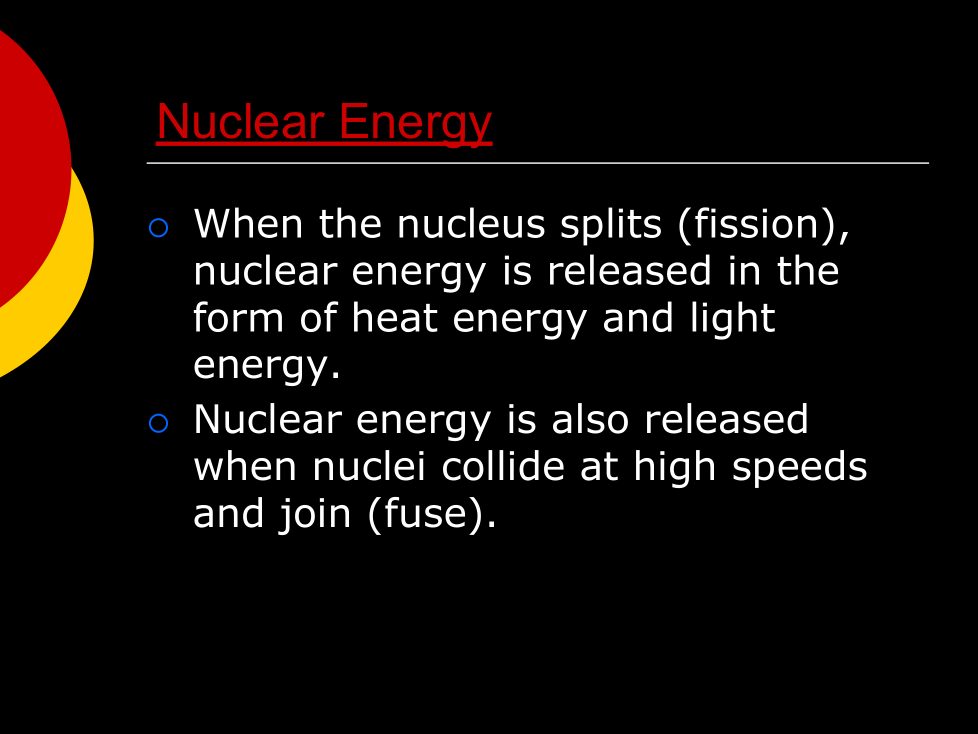 Nuclear Energy

○ When the nucleus splits (fission), nuclear energy is released in the form of heat energy and light energy.

○ Nuclear energy is also released when nuclei collide at high speeds and join (fuse).